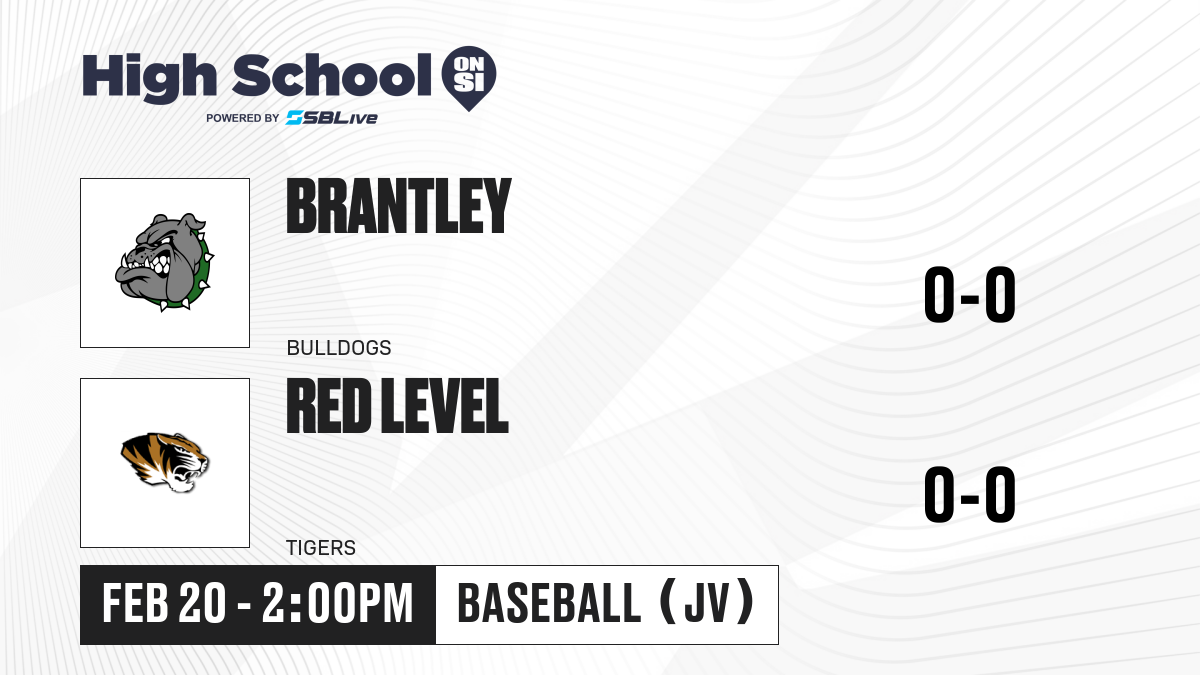 High School ON SI
POWERED BY SBLive

BRANTLEY
BULLDOGS
0-0

RED LEVEL
TIGERS
0-0

FEB 20 - 2:00PM
BASEBALL (JV)